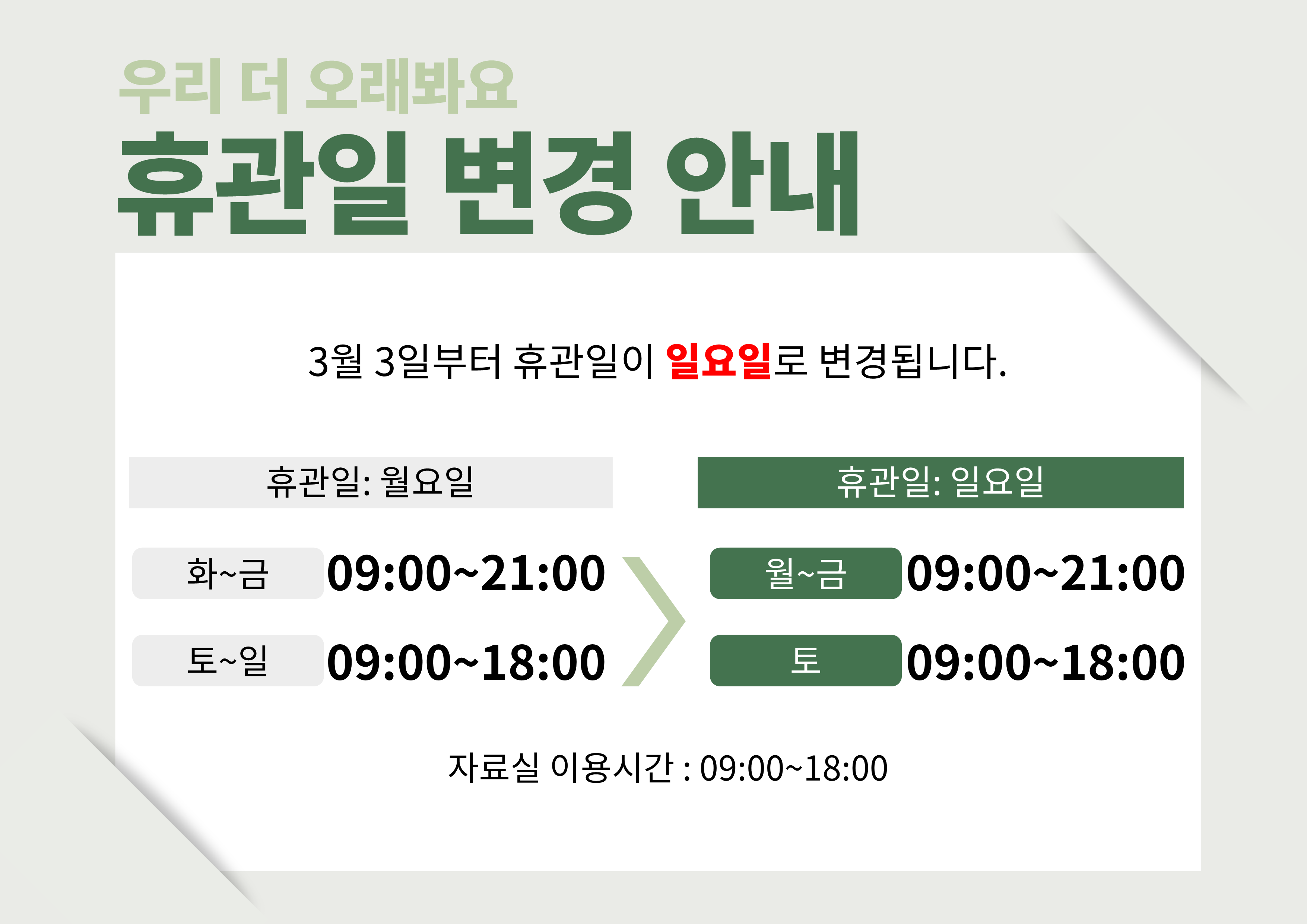 우리 더 오래봐요
휴관일 변경 안내

3월 3일부터 휴관일이 일요일로 변경됩니다.

휴관일: 월요일

화~금 09:00~21:00

토~일 09:00~18:00

휴관일: 일요일

월~금 09:00~21:00

토 09:00~18:00

자료실 이용시간 : 09:00~18:00